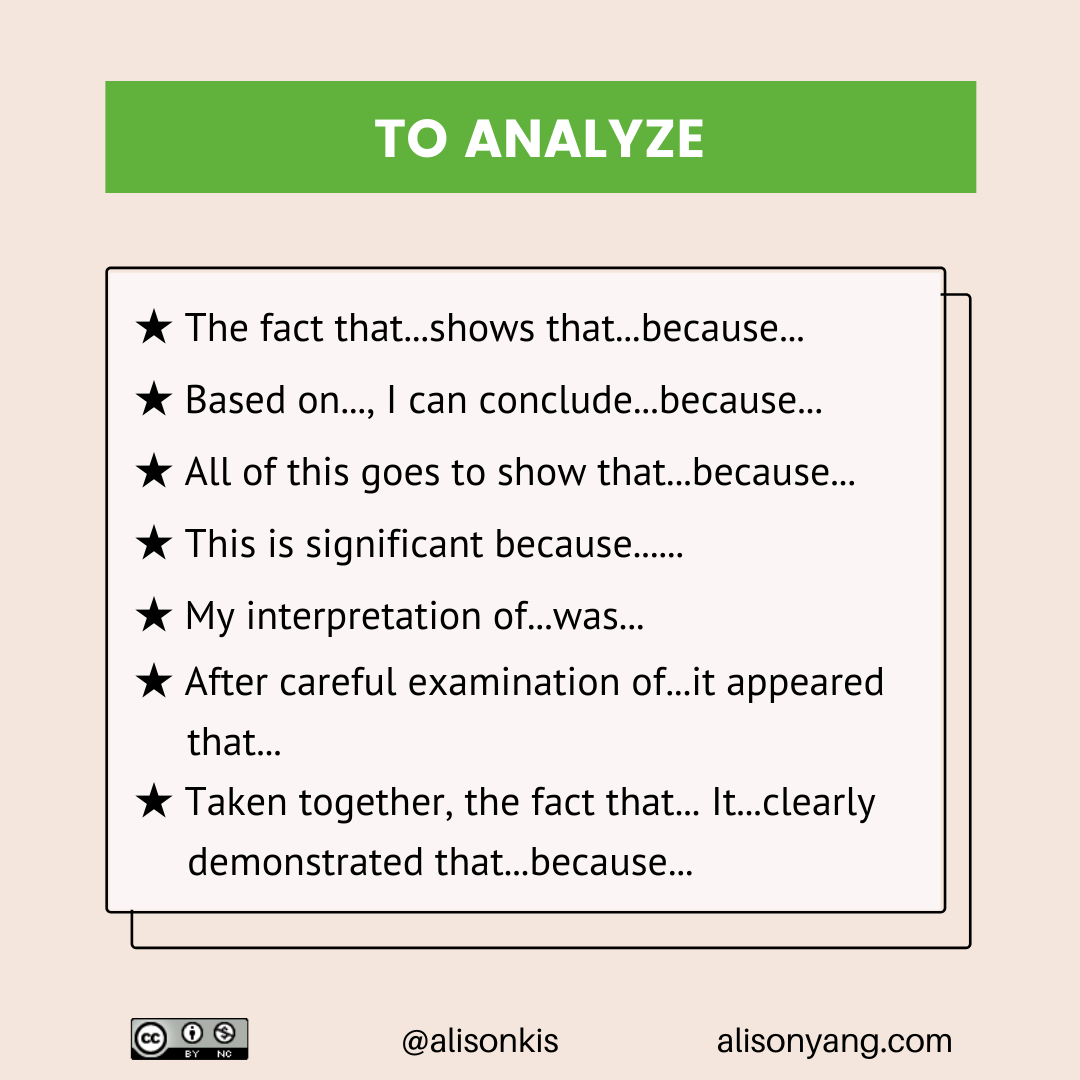 TO ANALYZE

★ The fact that...shows that...because...
★ Based on..., I can conclude...because...
★ All of this goes to show that...because...
★ This is significant because......
★ My interpretation of...was...
★ After careful examination of...it appeared that...
★ Taken together, the fact that... It...clearly demonstrated that...because...

cc BY NC

@alisonkis

alisonyang.com